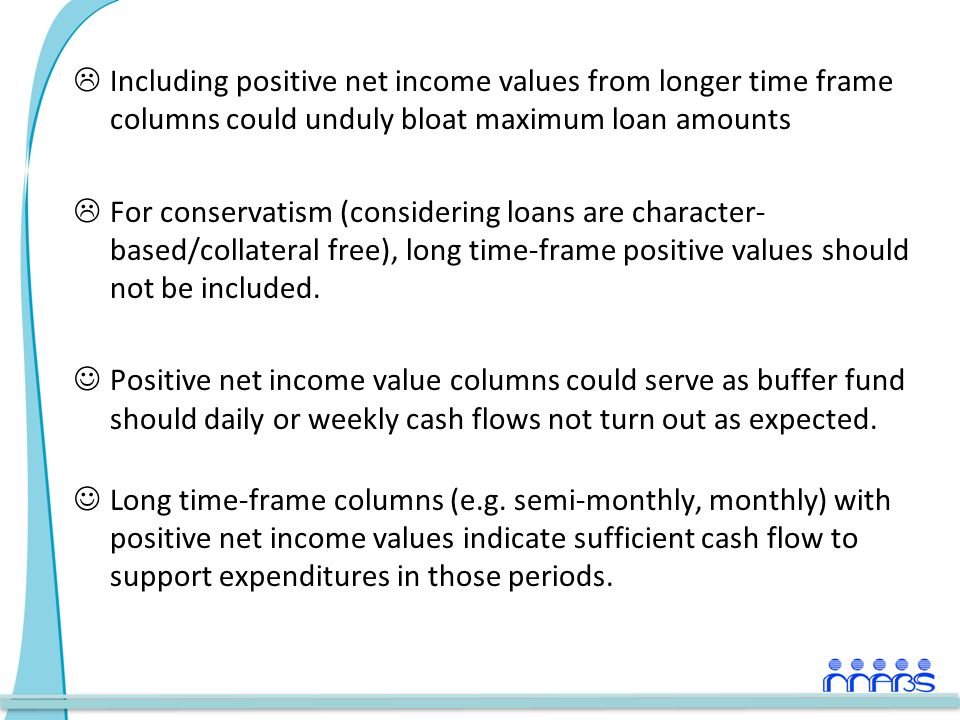 ☹ Including positive net income values from longer time frame columns could unduly bloat maximum loan amounts

☹ For conservatism (considering loans are character-based/collateral free), long time-frame positive values should not be included.

☺ Positive net income value columns could serve as buffer fund should daily or weekly cash flows not turn out as expected.

☺ Long time-frame columns (e.g. semi-monthly, monthly) with positive net income values indicate sufficient cash flow to support expenditures in those periods.

MABS